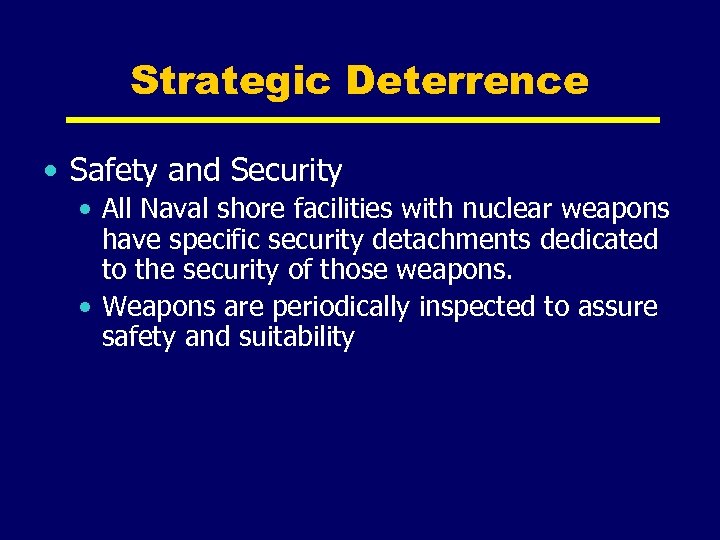 Strategic Deterrence

• Safety and Security

• All Naval shore facilities with nuclear weapons have specific security detachments dedicated to the security of those weapons.

• Weapons are periodically inspected to assure safety and suitability